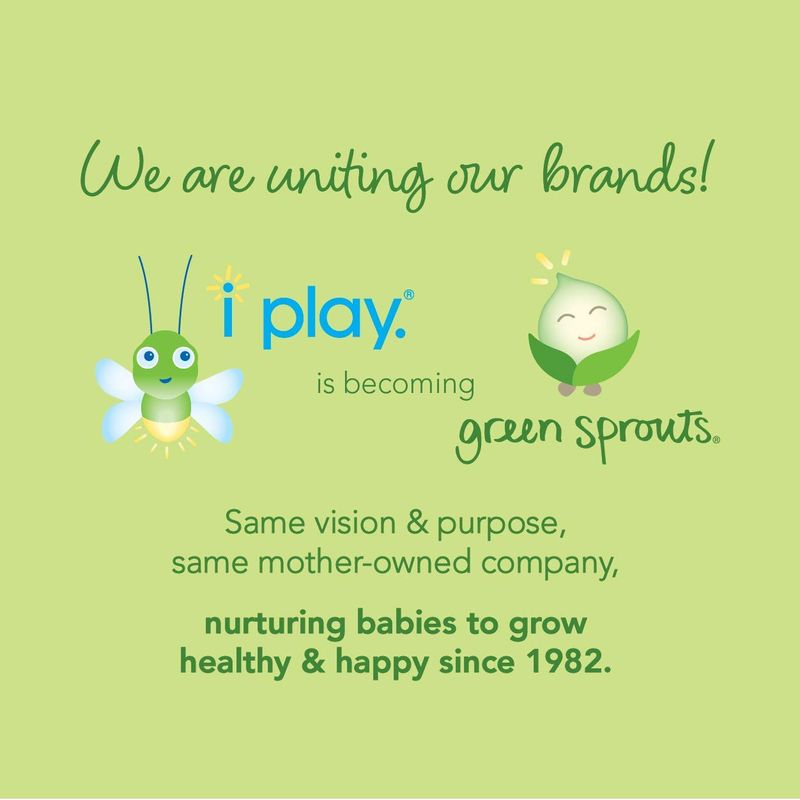 We are uniting our brands!

i play.®

is becoming

green sprouts®

Same vision & purpose, same mother-owned company,

nurturing babies to grow healthy & happy since 1982.